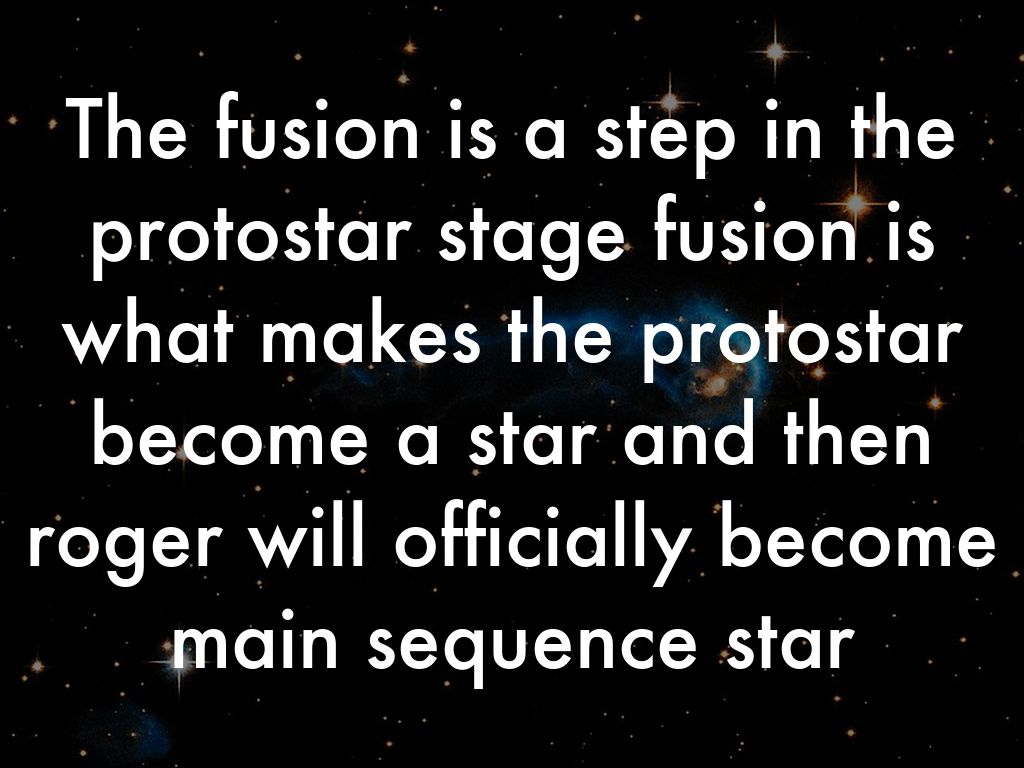 The fusion is a step in the protostar stage fusion is what makes the protostar become a star and then roger will officially become main sequence star